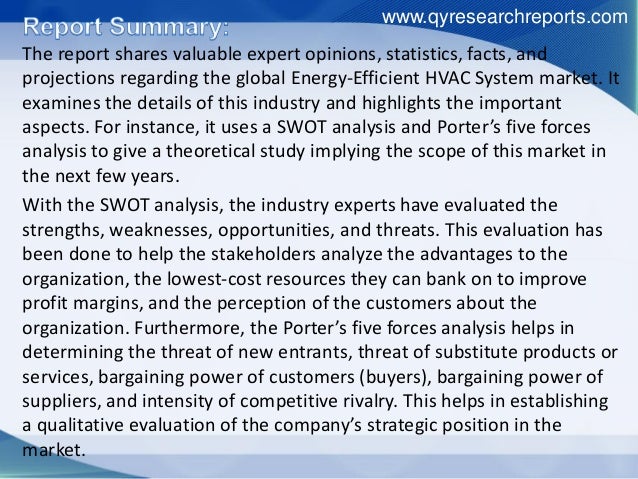 www.qyresearchreports.com

Report Summary:

The report shares valuable expert opinions, statistics, facts, and projections regarding the global Energy-Efficient HVAC System market. It examines the details of this industry and highlights the important aspects. For instance, it uses a SWOT analysis and Porter's five forces analysis to give a theoretical study implying the scope of this market in the next few years.

With the SWOT analysis, the industry experts have evaluated the strengths, weaknesses, opportunities, and threats. This evaluation has been done to help the stakeholders analyze the advantages to the organization, the lowest-cost resources they can bank on to improve profit margins, and the perception of the customers about the organization. Furthermore, the Porter's five forces analysis helps in determining the threat of new entrants, threat of substitute products or services, bargaining power of customers (buyers), bargaining power of suppliers, and intensity of competitive rivalry. This helps in establishing a qualitative evaluation of the company's strategic position in the market.